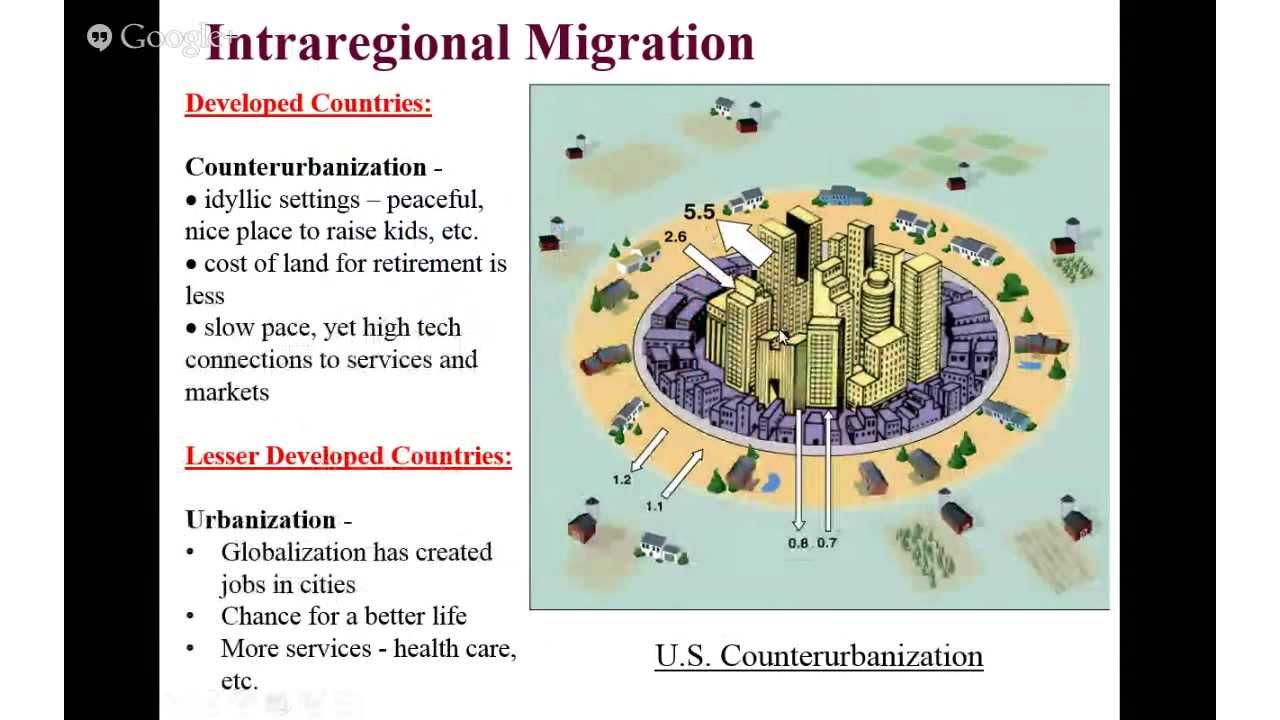 Google+

Intraregional Migration

Developed Countries:

Counterurbanization -
• idyllic settings – peaceful, nice place to raise kids, etc.
• cost of land for retirement is less
• slow pace, yet high tech connections to services and markets

Lesser Developed Countries:

Urbanization -
• Globalization has created jobs in cities
• Chance for a better life
• More services - health care, etc.

5.5
2.6
1.2
1.1
0.8
0.7

U.S. Counterurbanization